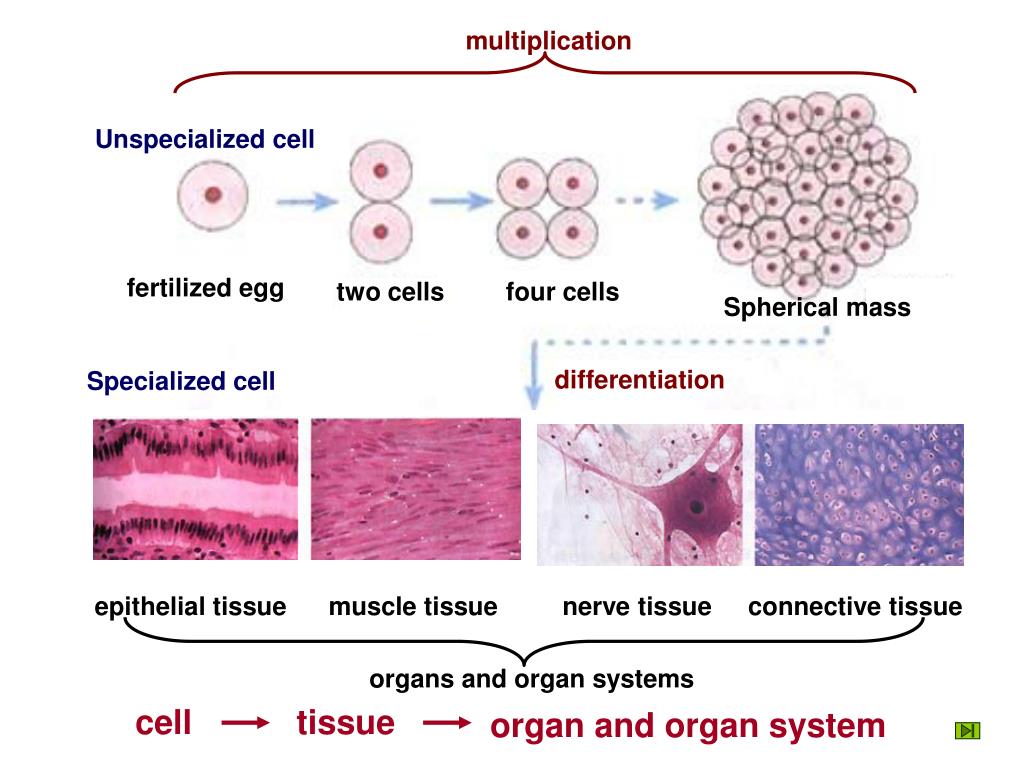 multiplication

Unspecialized cell

fertilized egg

two cells

four cells

Spherical mass

Specialized cell

differentiation

epithelial tissue

muscle tissue

nerve tissue

connective tissue

organs and organ systems

cell → tissue → organ and organ system